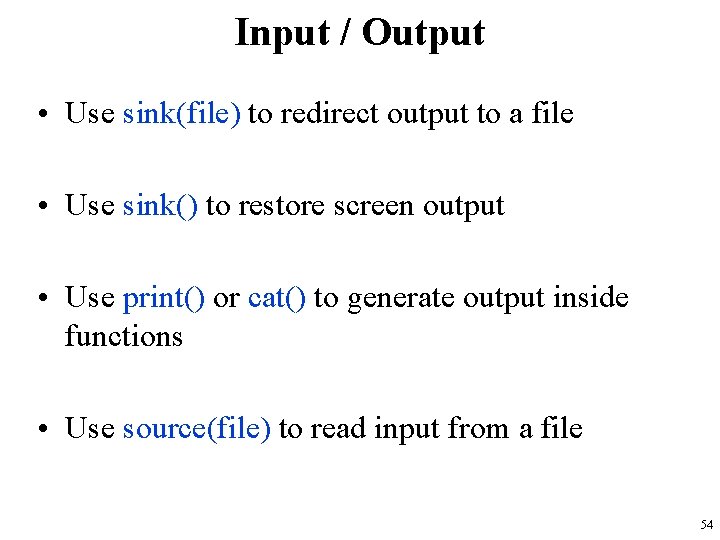 Input / Output

• Use sink(file) to redirect output to a file

• Use sink() to restore screen output

• Use print() or cat() to generate output inside functions

• Use source(file) to read input from a file

54